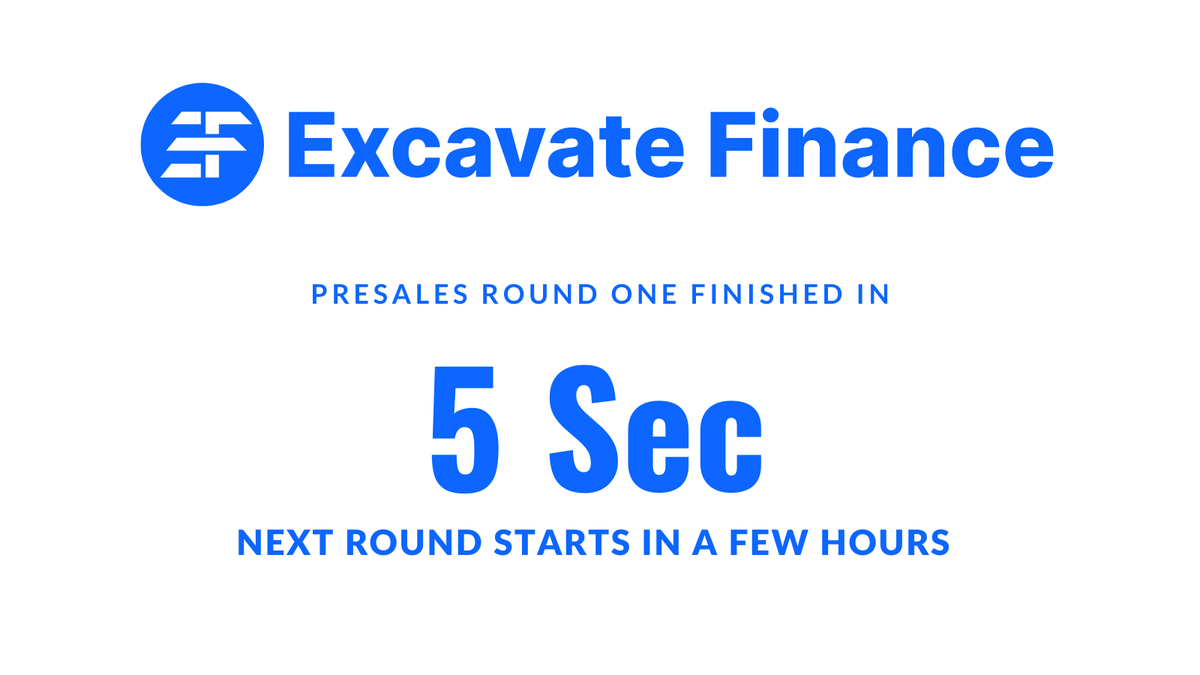 Excavate Finance

PRESALES ROUND ONE FINISHED IN

5 Sec

NEXT ROUND STARTS IN A FEW HOURS